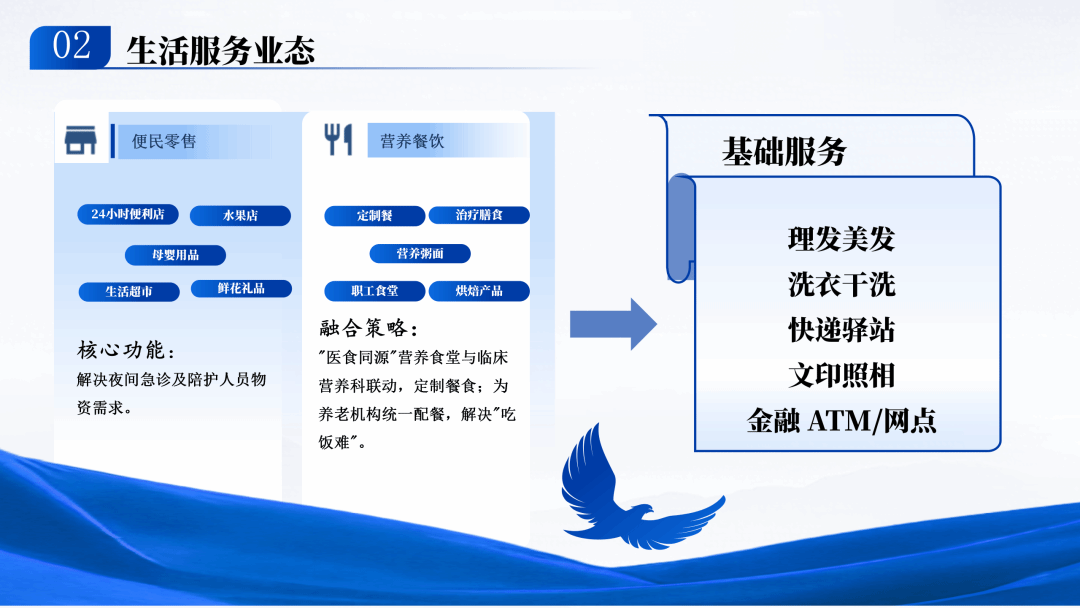 02 生活服务业态

便民零售

24小时便利店
水果店
母婴用品
生活超市
鲜花礼品

核心功能：
解决夜间急诊及陪护人员物资需求。

营养餐饮

定制餐
治疗膳食
营养粥面
职工食堂
烘焙产品

融合策略：
"医食同源"营养食堂与临床营养科联动，定制餐食；为养老机构统一配餐，解决"吃饭难"。

基础服务

理发美发
洗衣干洗
快递驿站
文印照相
金融 ATM/网点